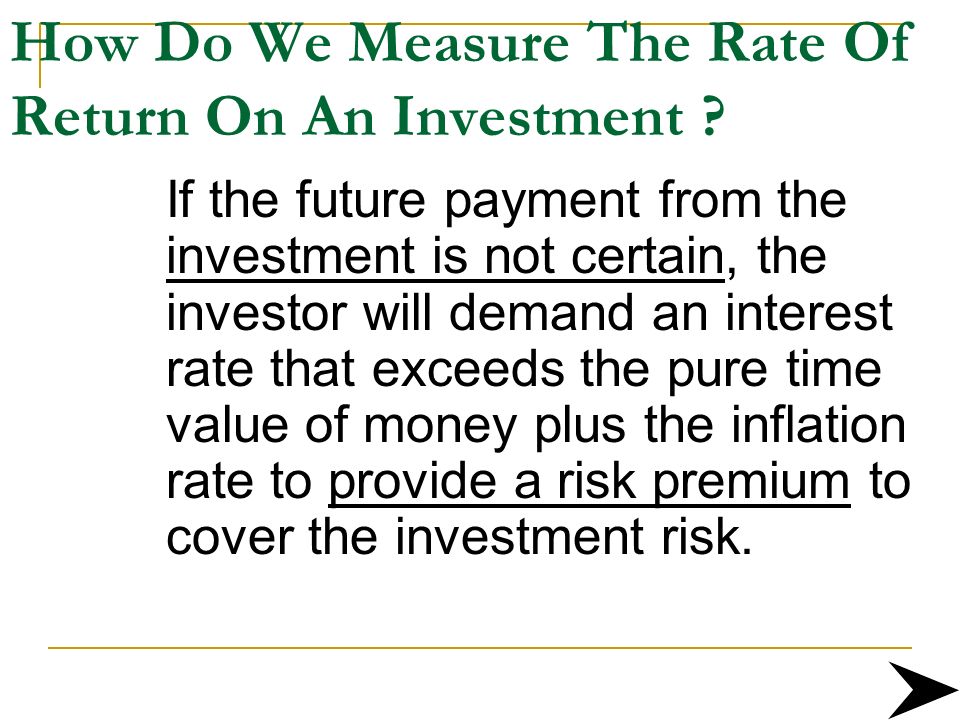 How Do We Measure The Rate Of Return On An Investment ?

If the future payment from the investment is not certain, the investor will demand an interest rate that exceeds the pure time value of money plus the inflation rate to provide a risk premium to cover the investment risk.